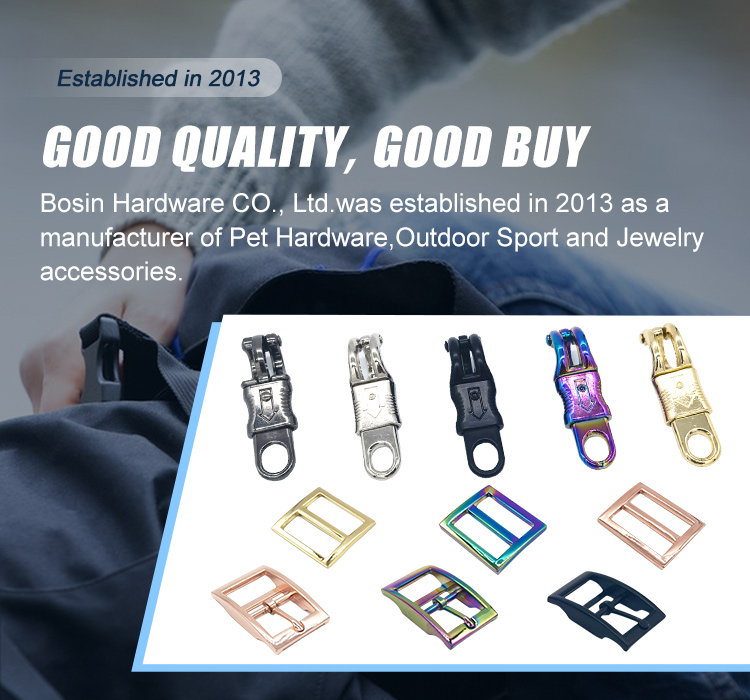 Established in 2013

GOOD QUALITY, GOOD BUY

Bosin Hardware CO., Ltd.was established in 2013 as a manufacturer of Pet Hardware,Outdoor Sport and Jewelry accessories.